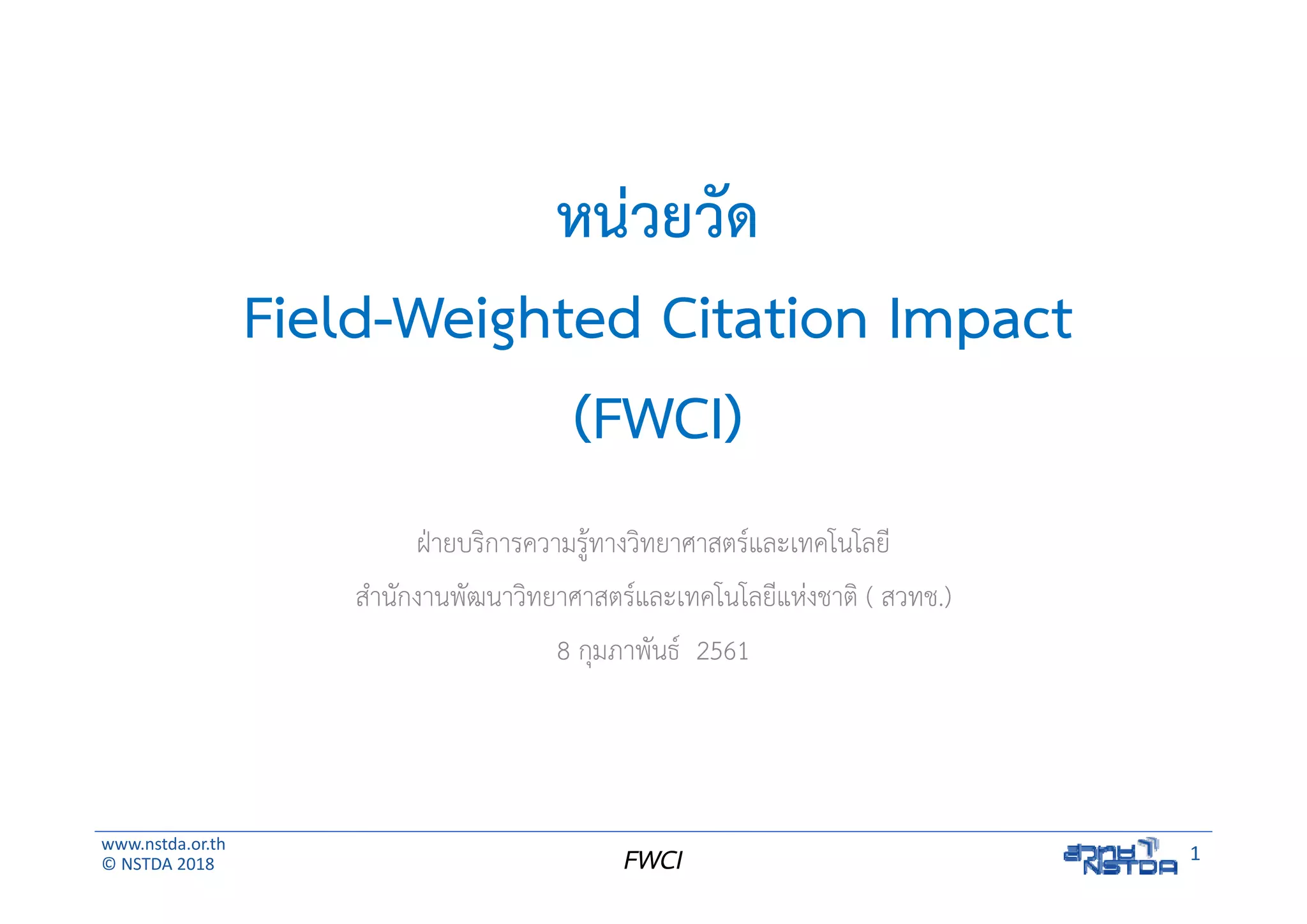 หน่วยวัด

Field-Weighted Citation Impact

(FWCI)

ฝ่ายบริการความรู้ทางวิทยาศาสตร์และเทคโนโลยี

สำนักงานพัฒนาวิทยาศาสตร์และเทคโนโลยีแห่งชาติ ( สวทช.)

8 กุมภาพันธ์ 2561

www.nstda.or.th
© NSTDA 2018

FWCI

สวทช
NSTDA

1